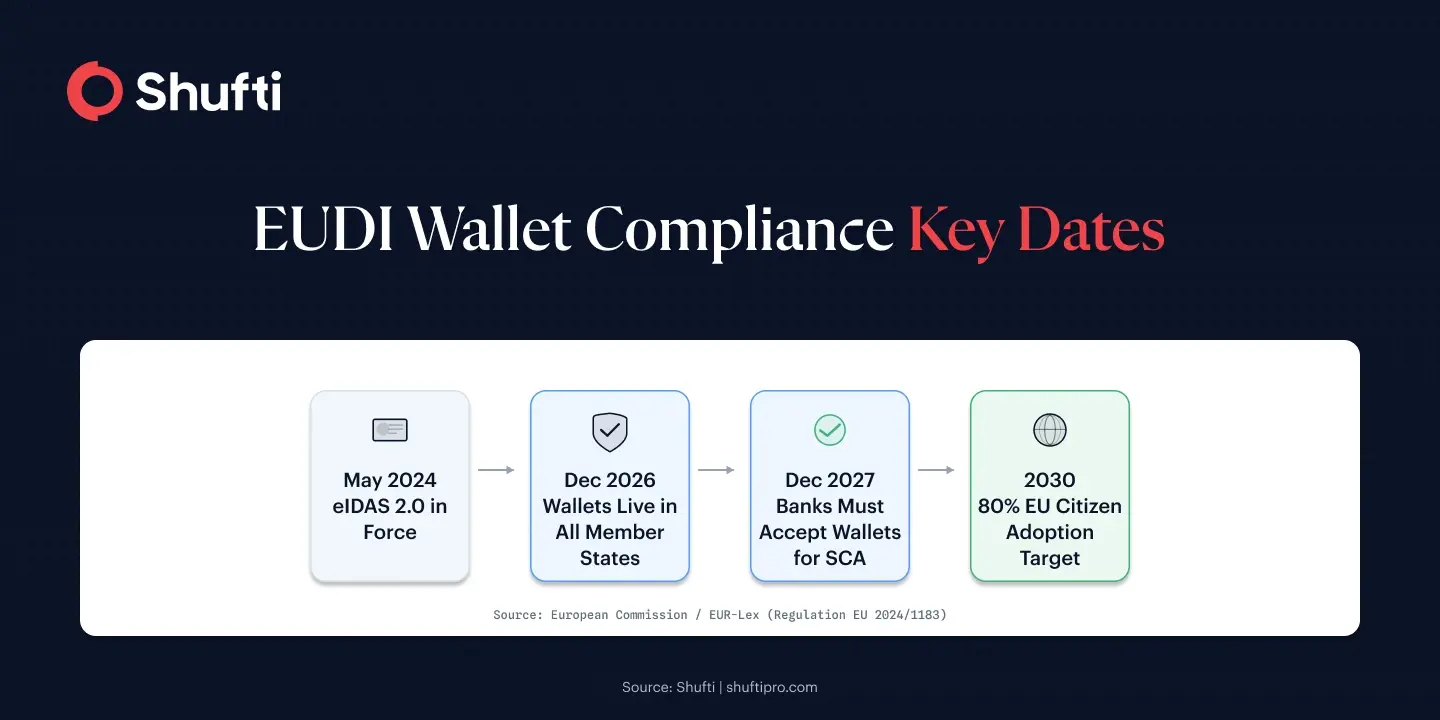 Shufti

EUDI Wallet Compliance Key Dates

May 2024 eIDAS 2.0 in Force

Dec 2026 Wallets Live in All Member States

Dec 2027 Banks Must Accept Wallets for SCA

2030 80% EU Citizen Adoption Target

Source: European Commission / EUR-Lex (Regulation EU 2024/1183)

Source: Shufti | shuftipro.com